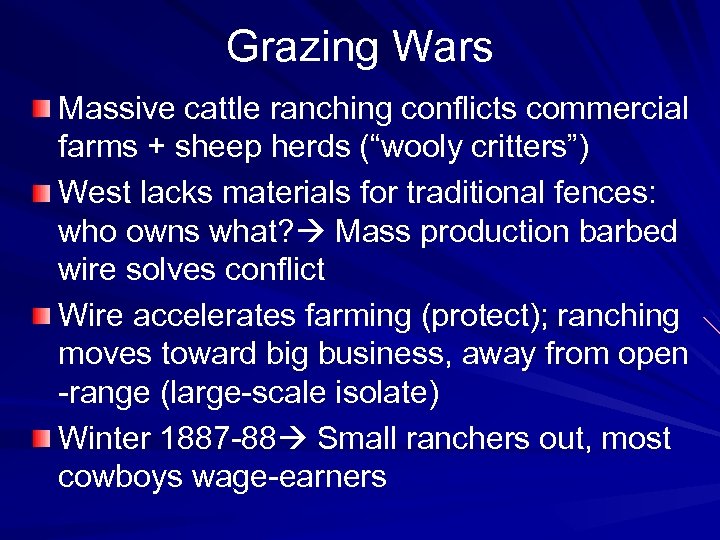 Grazing Wars

Massive cattle ranching conflicts commercial farms + sheep herds (“wooly critters”)

West lacks materials for traditional fences: who owns what?→ Mass production barbed wire solves conflict

Wire accelerates farming (protect); ranching moves toward big business, away from open -range (large-scale isolate)

Winter 1887-88→ Small ranchers out, most cowboys wage-earners